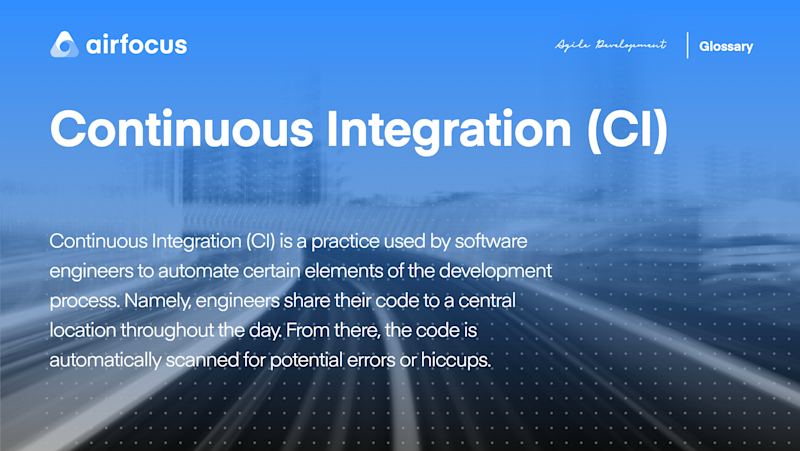 airfocus

Agile Development | Glossary

Continuous Integration (CI)

Continuous Integration (CI) is a practice used by software engineers to automate certain elements of the development process. Namely, engineers share their code to a central location throughout the day. From there, the code is automatically scanned for potential errors or hiccups.